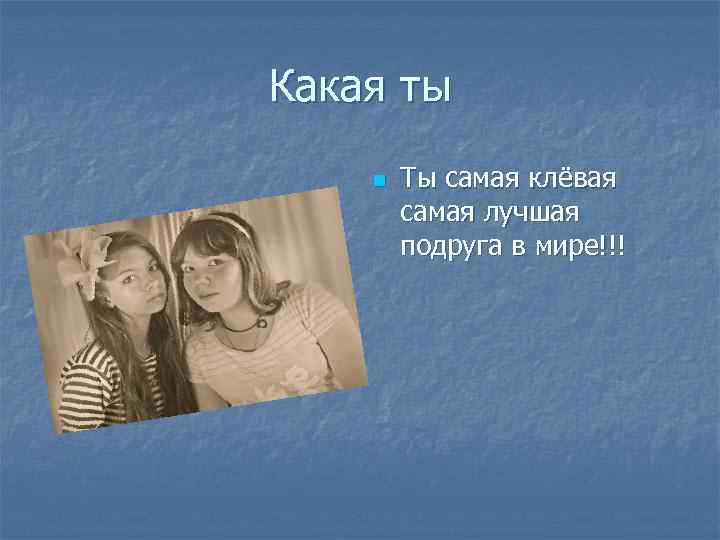 Какая ты

Ты самая клёвая самая лучшая подруга в мире!!!